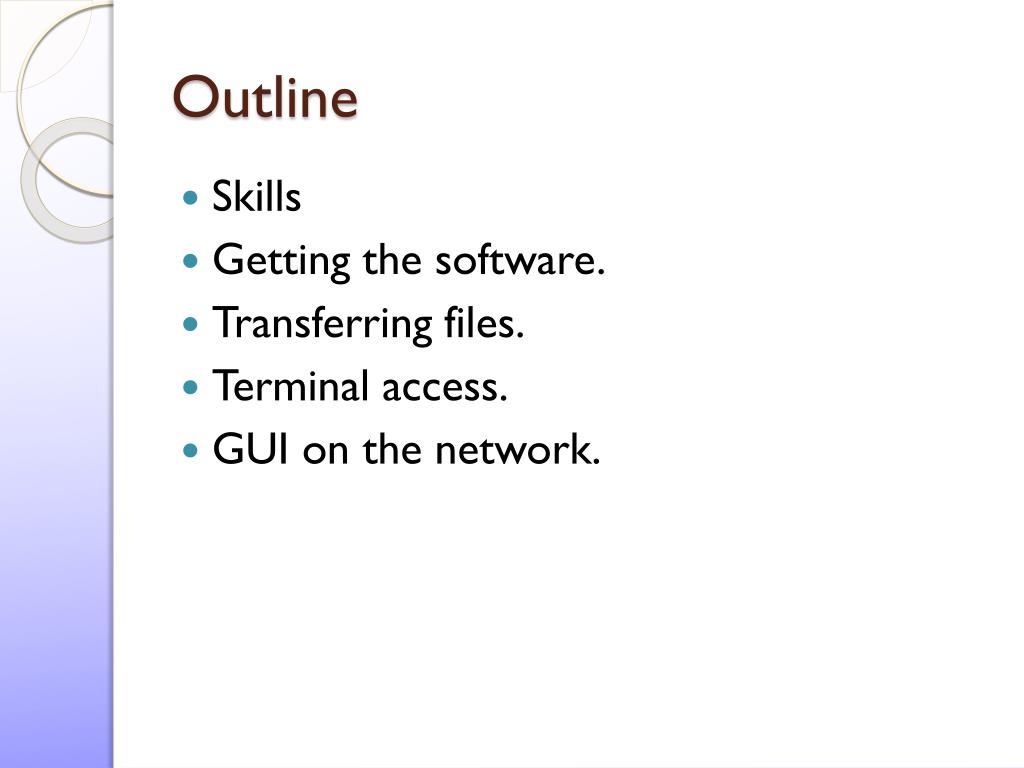 Outline

- Skills
- Getting the software.
- Transferring files.
- Terminal access.
- GUI on the network.